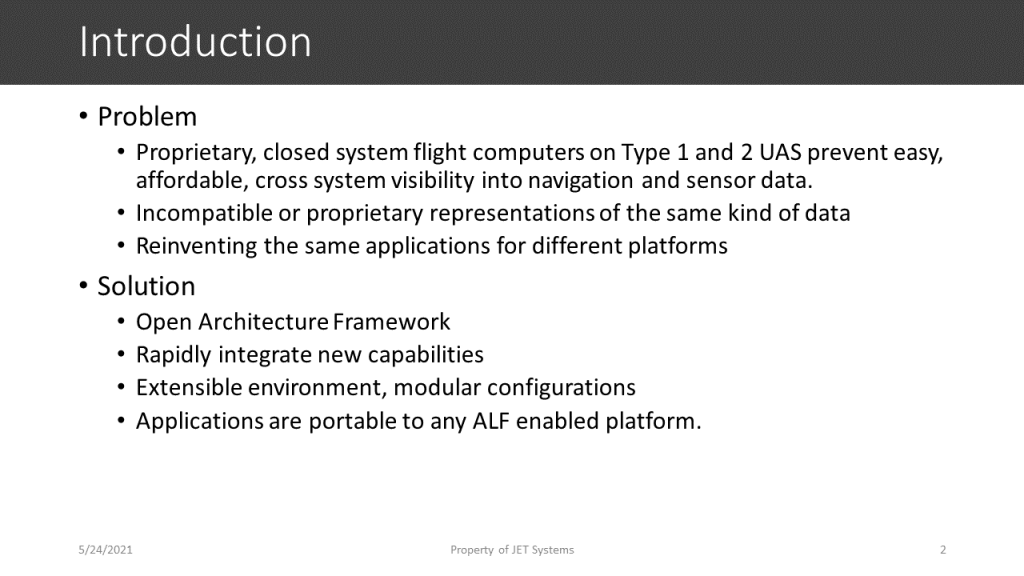 Introduction

• Problem
  • Proprietary, closed system flight computers on Type 1 and 2 UAS prevent easy, affordable, cross system visibility into navigation and sensor data.
  • Incompatible or proprietary representations of the same kind of data
  • Reinventing the same applications for different platforms
• Solution
  • Open Architecture Framework
  • Rapidly integrate new capabilities
  • Extensible environment, modular configurations
  • Applications are portable to any ALF enabled platform.

5/24/2021

Property of JET Systems

2